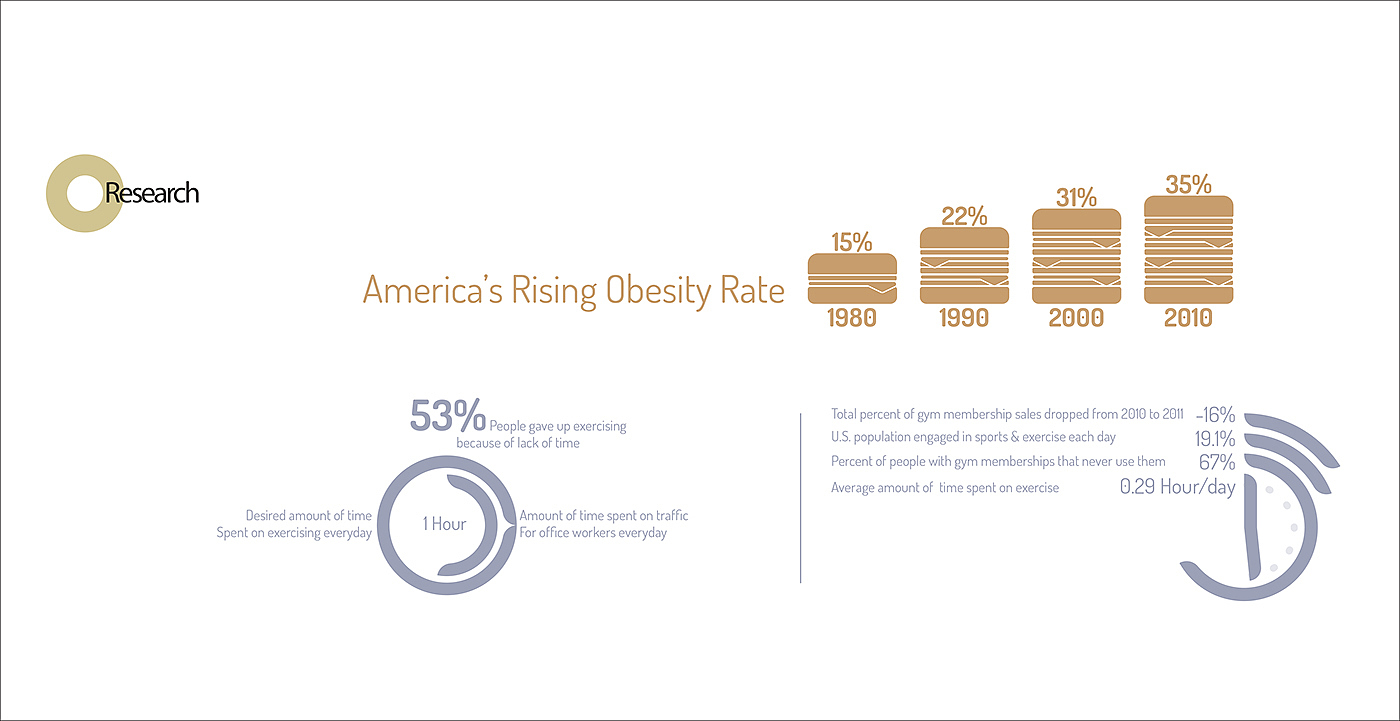 Research

America's Rising Obesity Rate

15%
1980

22%
1990

31%
2000

35%
2010

53% People gave up exercising because of lack of time

Desired amount of time Spent on exercising everyday

1 Hour

Amount of time spent on traffic For office workers everyday

Total percent of gym membership sales dropped from 2010 to 2011 -16%
U.S. population engaged in sports & exercise each day 19.1%
Percent of people with gym memberships that never use them 67%
Average amount of time spent on exercise 0.29 Hour/day